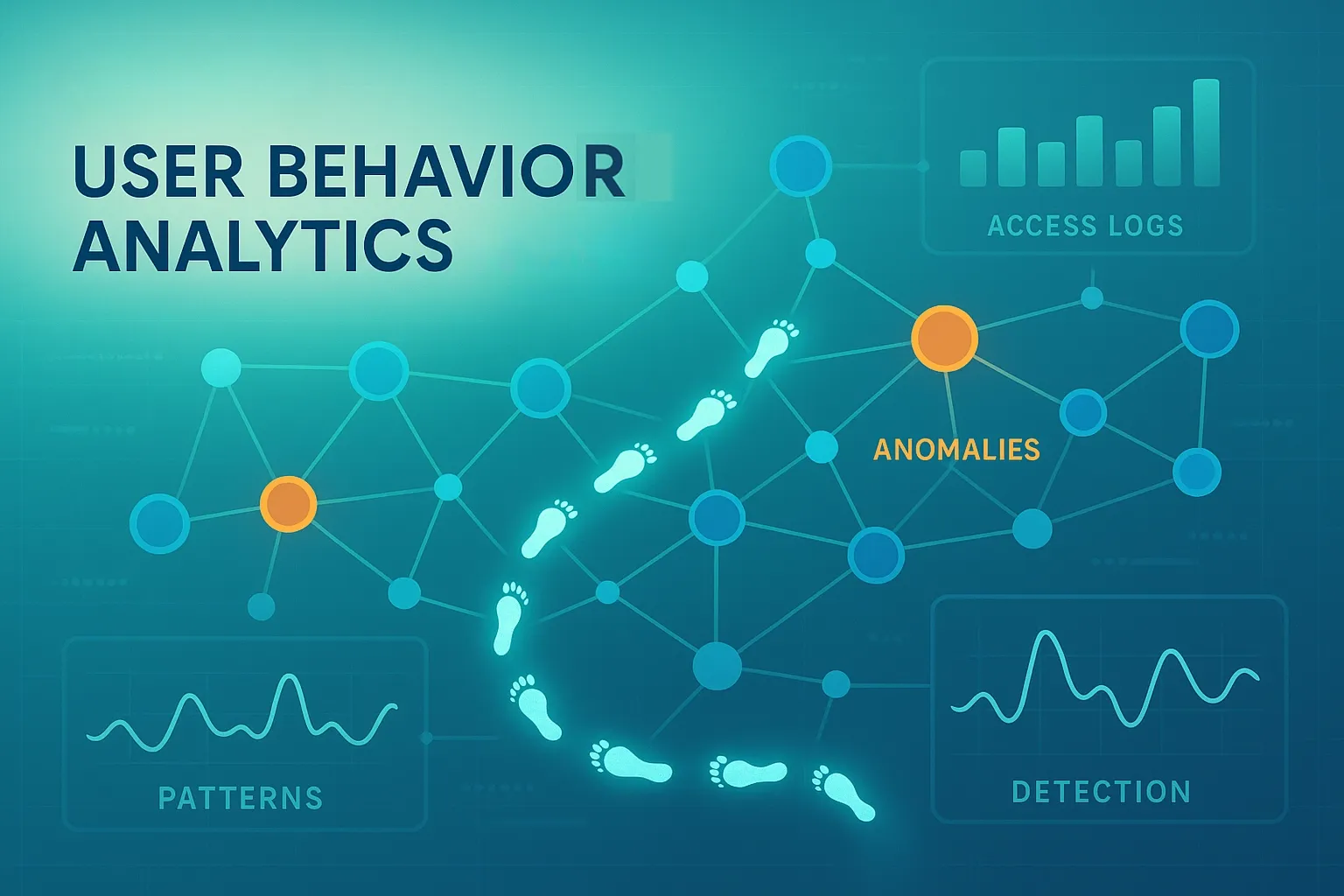 USER BEHAVIOR ANALYTICS

ACCESS LOGS

ANOMALIES

PATTERNS

DETECTION